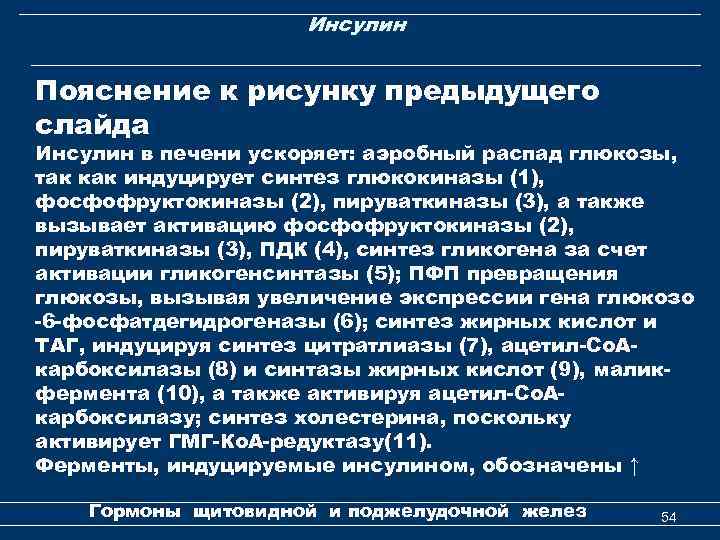 Инсулин

Пояснение к рисунку предыдущего слайда

Инсулин в печени ускоряет: аэробный распад глюкозы, так как индуцирует синтез глюкокиназы (1), фосфофруктокиназы (2), пируваткиназы (3), а также вызывает активацию фосфофруктокиназы (2), пируваткиназы (3), ПДК (4), синтез гликогена за счет активации гликогенсинтазы (5); ПФП превращения глюкозы, вызывая увеличение экспрессии гена глюкозо -6-фосфатдегидрогеназы (6); синтез жирных кислот и ТАГ, индуцируя синтез цитратлиазы (7), ацетил-СоА-карбоксилазы (8) и синтазы жирных кислот (9), малик-фермента (10), а также активируя ацетил-СоА-карбоксилазу; синтез холестерина, поскольку активирует ГМГ-КоА-редуктазу(11).
Ферменты, индуцируемые инсулином, обозначены ↑

Гормоны щитовидной и поджелудочной желез

54